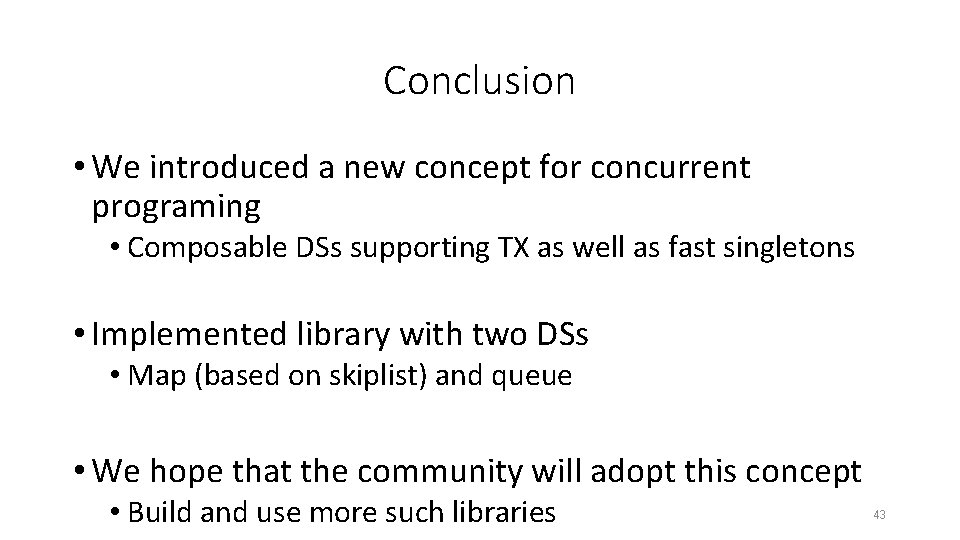 Conclusion

• We introduced a new concept for concurrent programing
  • Composable DSs supporting TX as well as fast singletons

• Implemented library with two DSs
  • Map (based on skiplist) and queue

• We hope that the community will adopt this concept
  • Build and use more such libraries

43